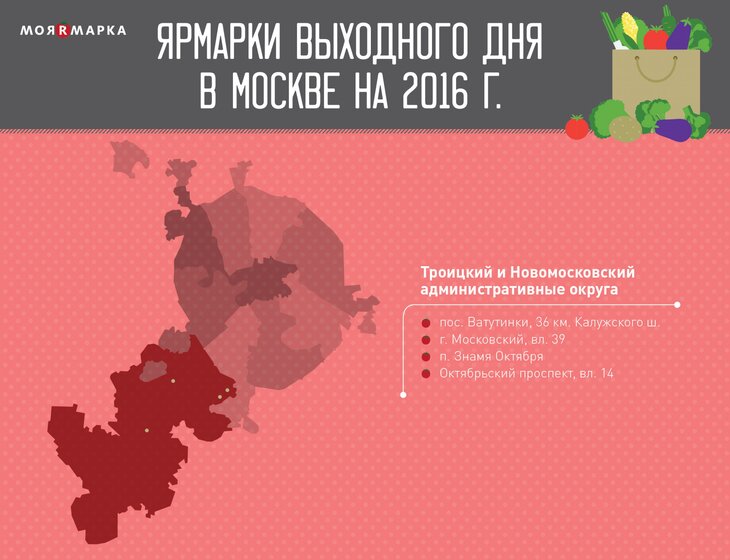 МОЯЯМАРКА

ЯРМАРКИ ВЫХОДНОГО ДНЯ В МОСКВЕ НА 2016 Г.

Троицкий и Новомосковский административные округа

пос. Ватутинки, 36 км. Калужского ш.
г. Московский, вл. 39
п. Знамя Октября
Октябрьский проспект, вл. 14